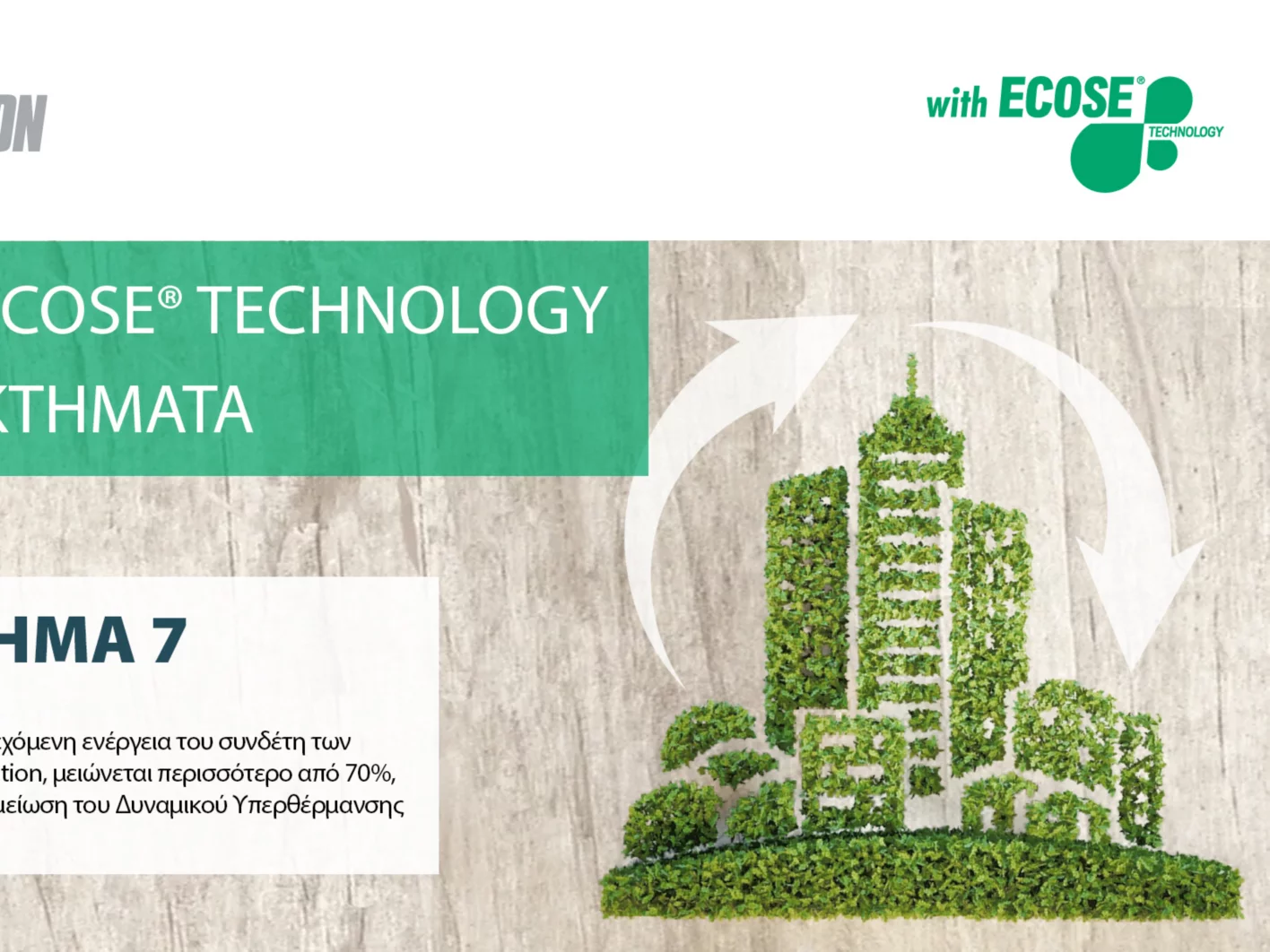 ON

with ECOSE® TECHNOLOGY

COSE® TECHNOLOGY
ΚΤΗΜΑΤΑ

ΗΜΑ 7

εχόμενη ενέργεια του συνδέτη των tion, μειώνεται περισσότερο από 70%, μείωση του Δυναμικού Υπερθέρμανσης